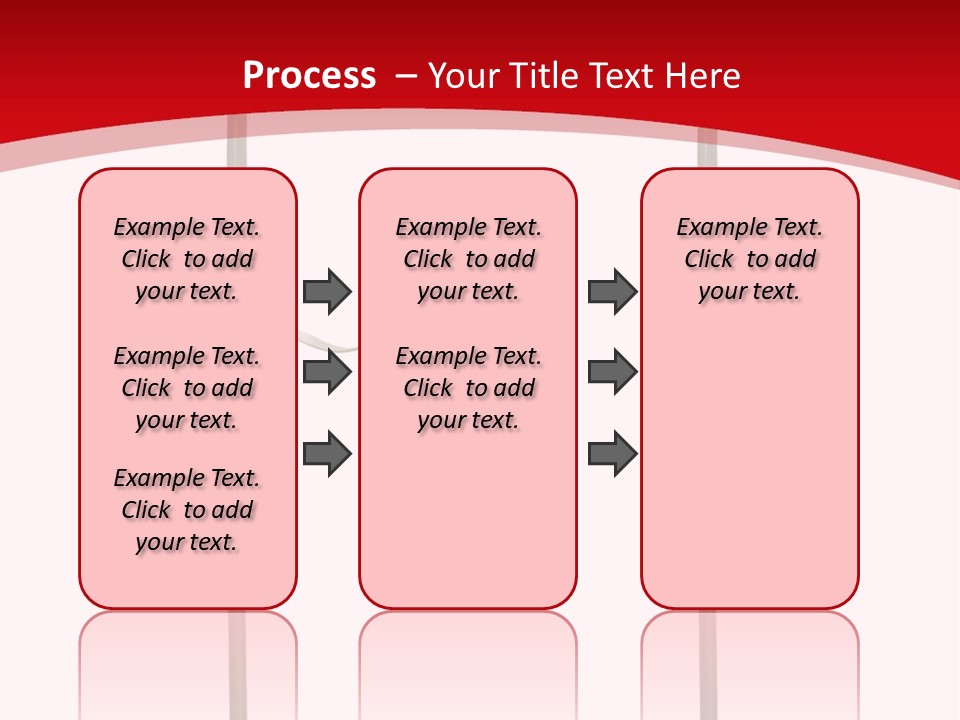 Process – Your Title Text Here

Example Text. Click to add your text.

Example Text. Click to add your text.

Example Text. Click to add your text.

Example Text. Click to add your text.

Example Text. Click to add your text.

Example Text. Click to add your text.